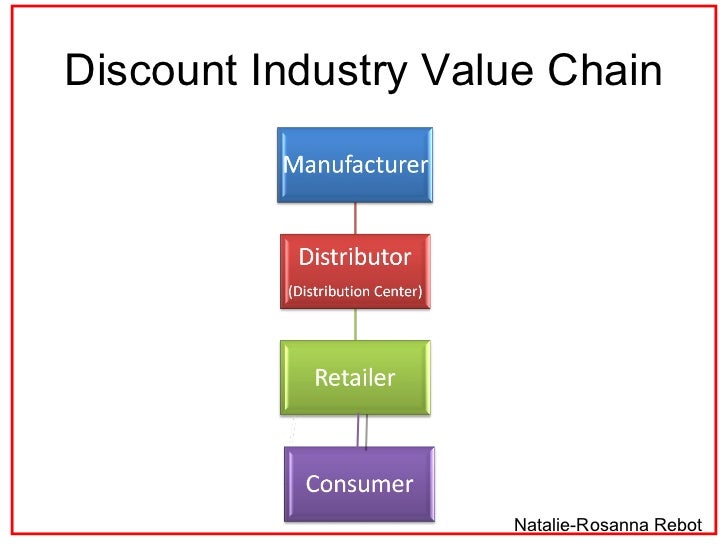 Discount Industry Value Chain

Manufacturer

Distributor
(Distribution Center)

Retailer

Consumer

Natalie-Rosanna Rebot